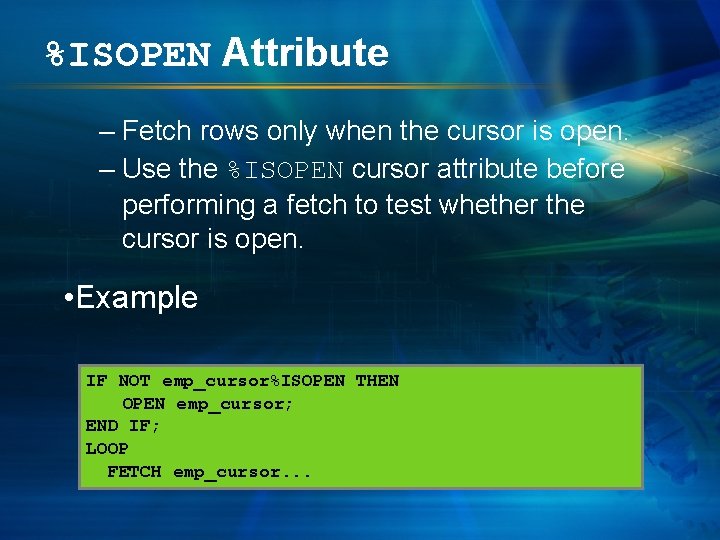 %ISOPEN Attribute

– Fetch rows only when the cursor is open.
– Use the %ISOPEN cursor attribute before performing a fetch to test whether the cursor is open.

•Example

IF NOT emp_cursor%ISOPEN THEN
   OPEN emp_cursor;
END IF;
LOOP
  FETCH emp_cursor...